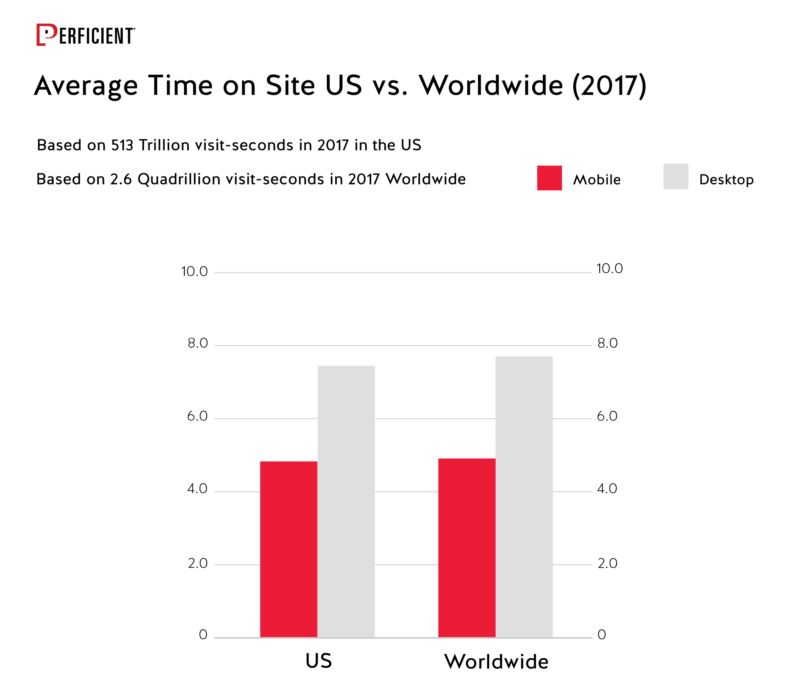 PERFICIENT

Average Time on Site US vs. Worldwide (2017)

Based on 513 Trillion visit-seconds in 2017 in the US

Based on 2.6 Quadrillion visit-seconds in 2017 Worldwide

Mobile

Desktop

10.0
8.0
6.0
4.0
2.0
0

10.0
8.0
6.0
4.0
2.0
0

US

Worldwide